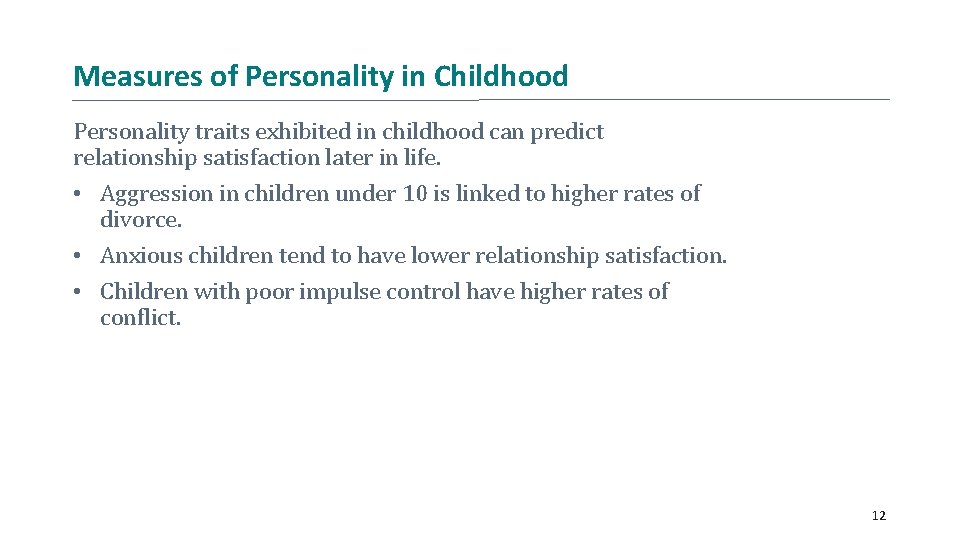 Measures of Personality in Childhood

Personality traits exhibited in childhood can predict relationship satisfaction later in life.

• Aggression in children under 10 is linked to higher rates of divorce.

• Anxious children tend to have lower relationship satisfaction.

• Children with poor impulse control have higher rates of conflict.

12